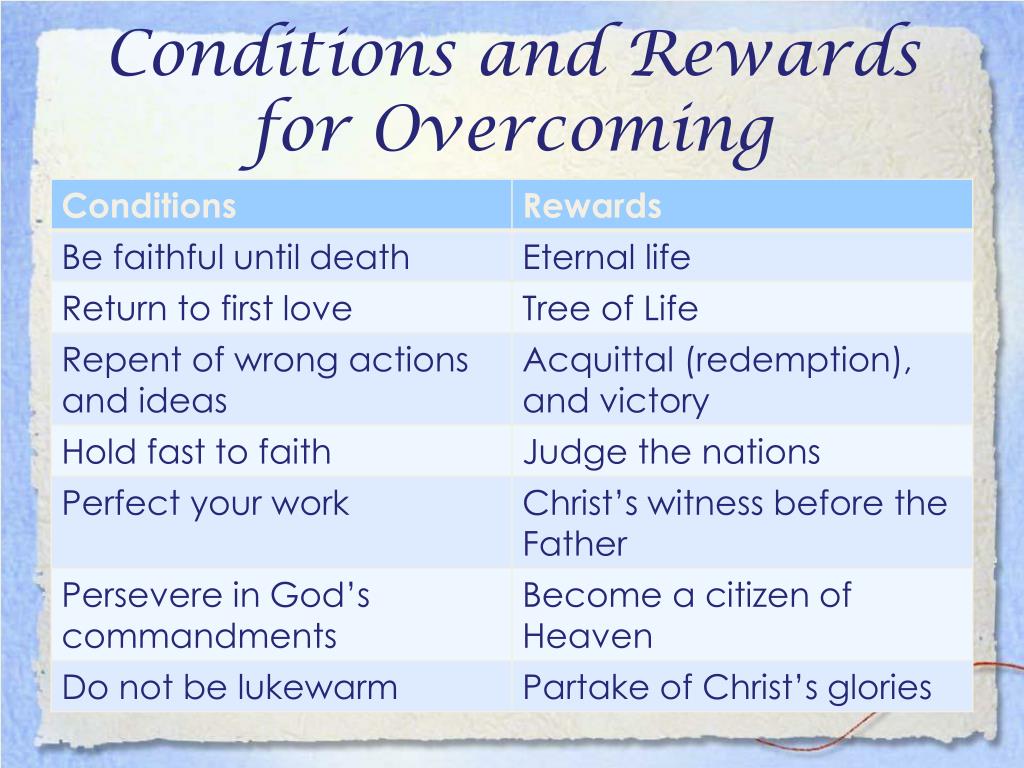 Conditions and Rewards for Overcoming

| Conditions | Rewards |
|---|---|
| Be faithful until death | Eternal life |
| Return to first love | Tree of Life |
| Repent of wrong actions and ideas | Acquittal (redemption), and victory |
| Hold fast to faith | Judge the nations |
| Perfect your work | Christ’s witness before the Father |
| Persevere in God’s commandments | Become a citizen of Heaven |
| Do not be lukewarm | Partake of Christ’s glories |